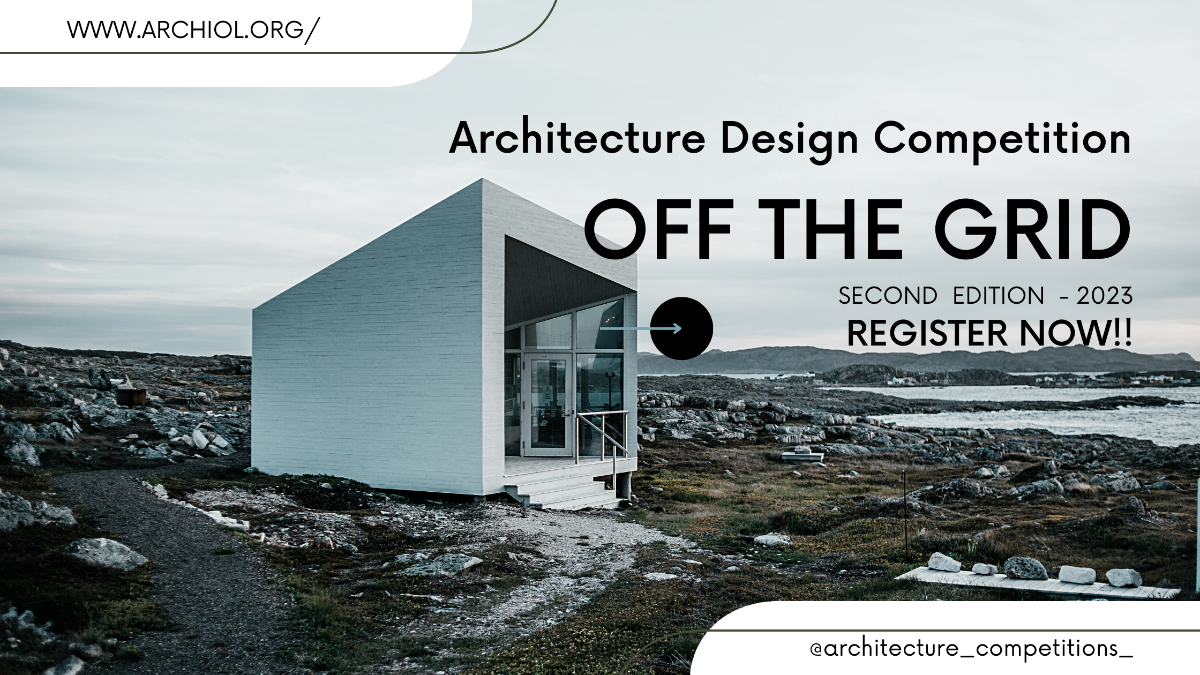 WWW.ARCHIOL.ORG/

Architecture Design Competition

OFF THE GRID

SECOND EDITION - 2023

REGISTER NOW!!

@architecture_competitions_